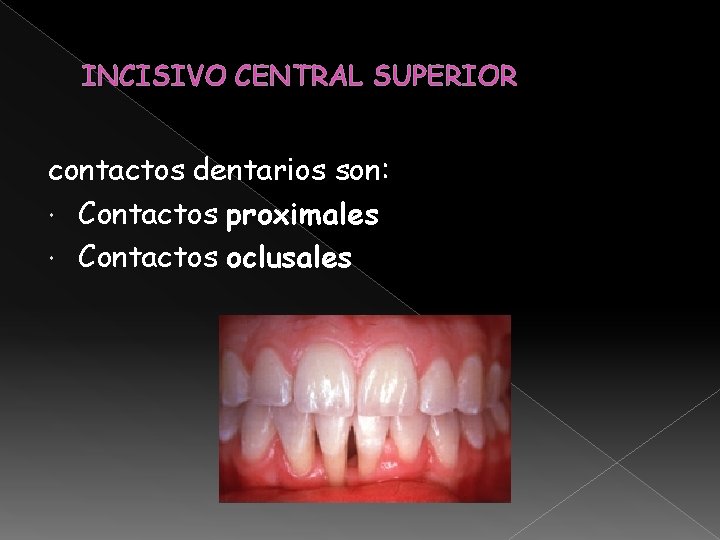 INCISIVO CENTRAL SUPERIOR

contactos dentarios son:

• Contactos proximales
• Contactos oclusales